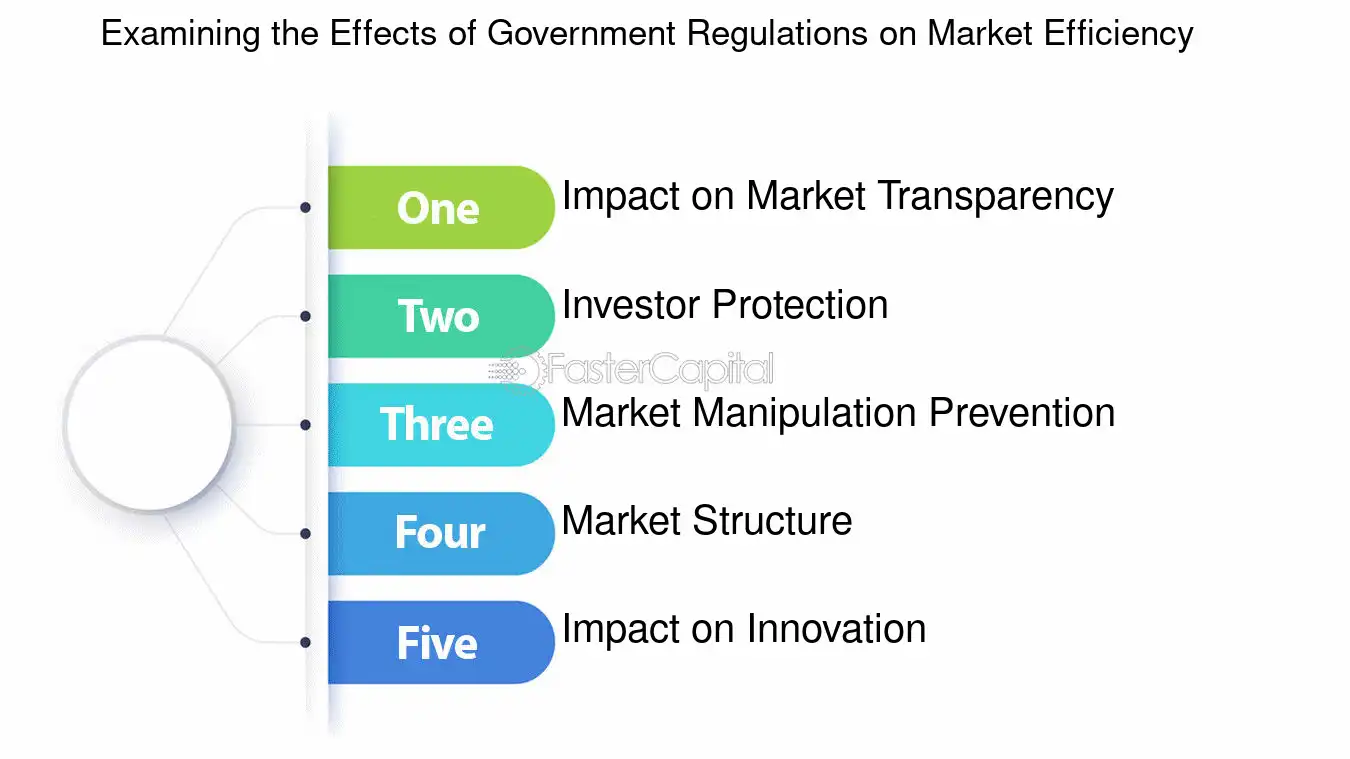 Examining the Effects of Government Regulations on Market Efficiency

One Impact on Market Transparency

Two Investor Protection

FasterCapital

Three Market Manipulation Prevention

Four Market Structure

Five Impact on Innovation